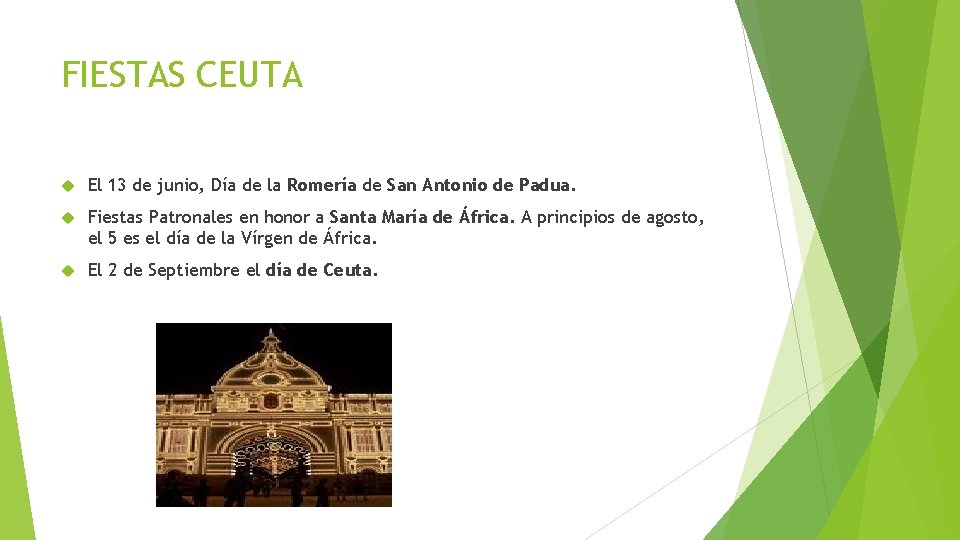 FIESTAS CEUTA

El 13 de junio, Día de la Romería de San Antonio de Padua.

Fiestas Patronales en honor a Santa María de África. A principios de agosto, el 5 es el día de la Vírgen de África.

El 2 de Septiembre el día de Ceuta.